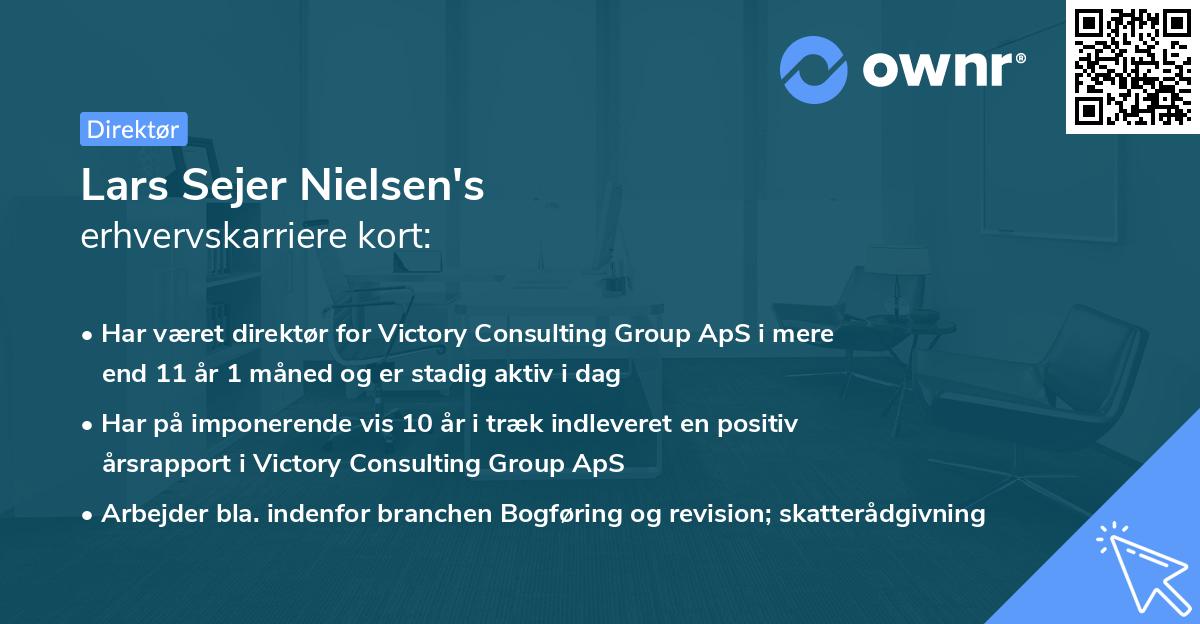 ownr®

Direktør

Lars Sejer Nielsen's
erhvervskarriere kort:

• Har været direktør for Victory Consulting Group ApS i mere end 11 år 1 måned og er stadig aktiv i dag

• Har på imponerende vis 10 år i træk indleveret en positiv årsrapport i Victory Consulting Group ApS

• Arbejder bla. indenfor branchen Bogføring og revision; skatterådgivning